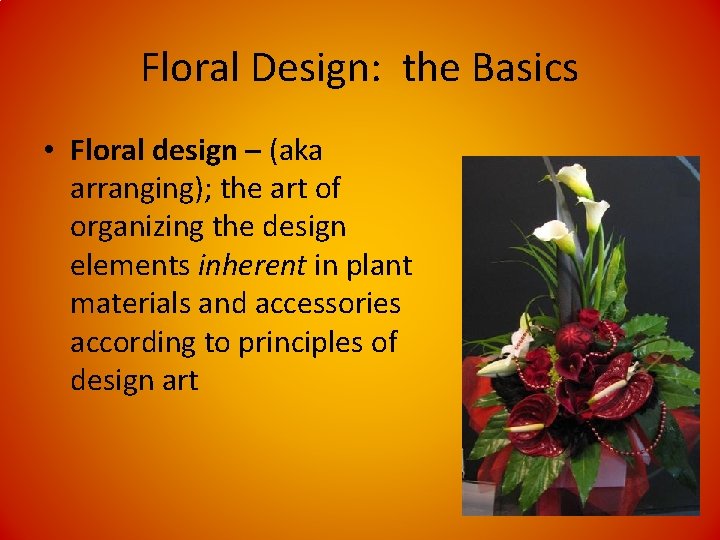 Floral Design: the Basics

• Floral design – (aka arranging); the art of organizing the design elements inherent in plant materials and accessories according to principles of design art